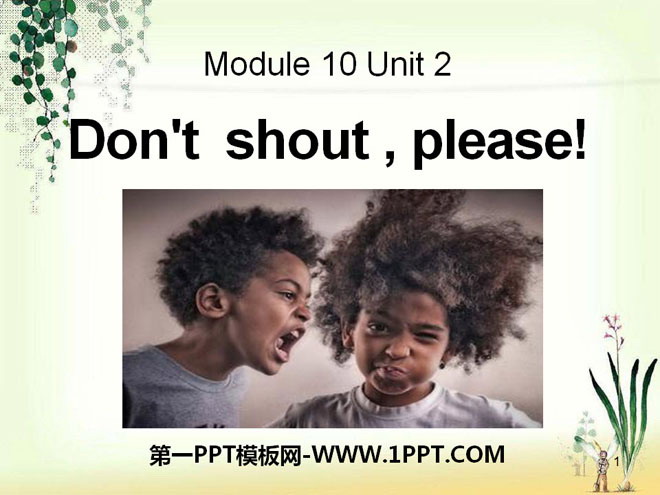 Module 10 Unit 2

Don't shout , please!

第一PPT模板网-WWW.1PPT.COM

1